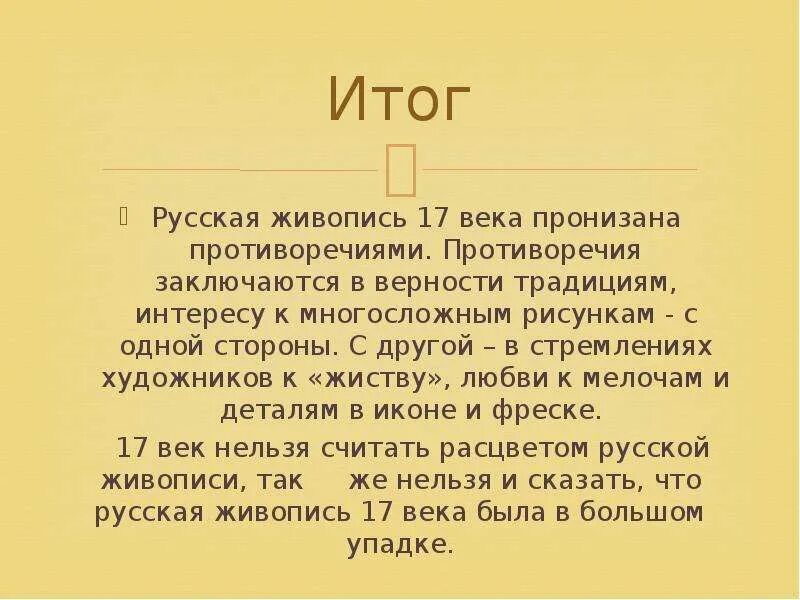 Итог

Русская живопись 17 века пронизана противоречиями. Противоречия заключаются в верности традициям, интересу к многосложным рисункам - с одной стороны. С другой – в стремлениях художников к «жиству», любви к мелочам и деталям в иконе и фреске.

17 век нельзя считать расцветом русской живописи, так же нельзя и сказать, что русская живопись 17 века была в большом упадке.